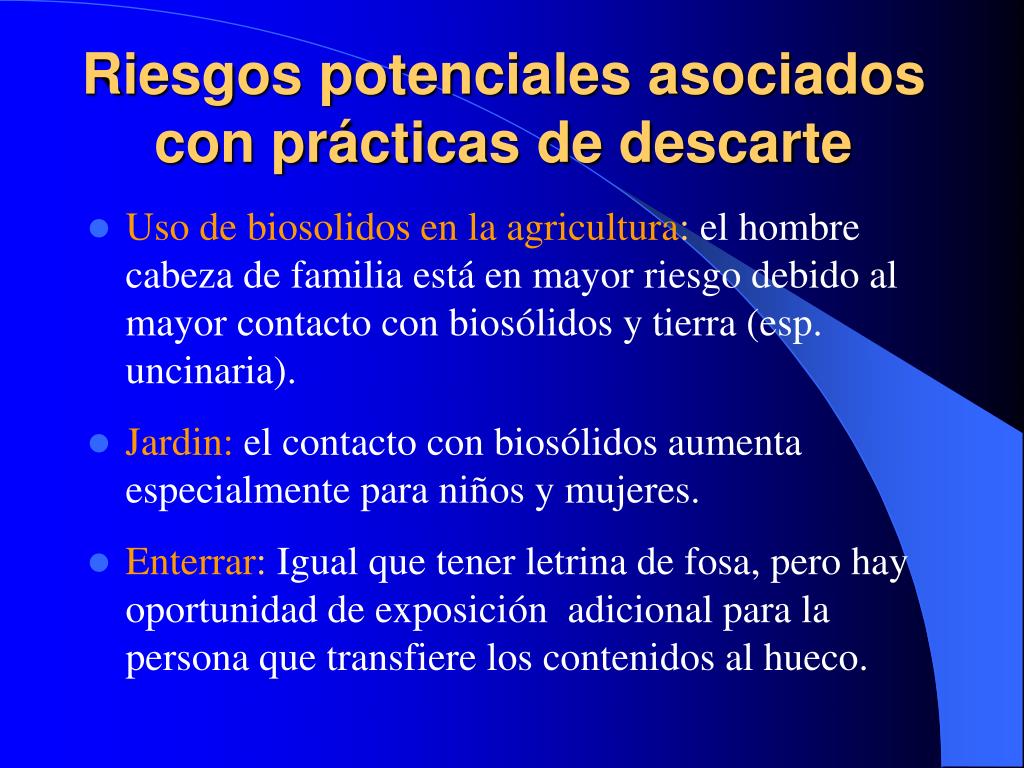 Riesgos potenciales asociados con prácticas de descarte

- Uso de biosolidos en la agricultura: el hombre cabeza de familia está en mayor riesgo debido al mayor contacto con biosólidos y tierra (esp. uncinaria).
- Jardin: el contacto con biosólidos aumenta especialmente para niños y mujeres.
- Enterrar: Igual que tener letrina de fosa, pero hay oportunidad de exposición adicional para la persona que transfiere los contenidos al hueco.